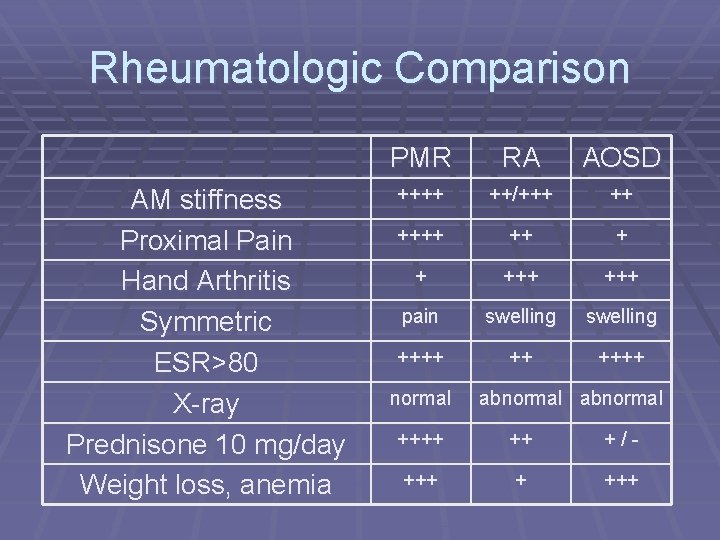 Rheumatologic Comparison

| | PMR | RA | AOSD |
|---|---|---|---|
| AM stiffness | ++++ | ++/+++ | ++ |
| Proximal Pain | ++++ | ++ | + |
| Hand Arthritis | + | +++ | +++ |
| Symmetric | pain | swelling | swelling |
| ESR>80 | ++++ | ++ | ++++ |
| X-ray | normal | abnormal | abnormal |
| Prednisone 10 mg/day | ++++ | ++ | + / - |
| Weight loss, anemia | +++ | + | +++ |